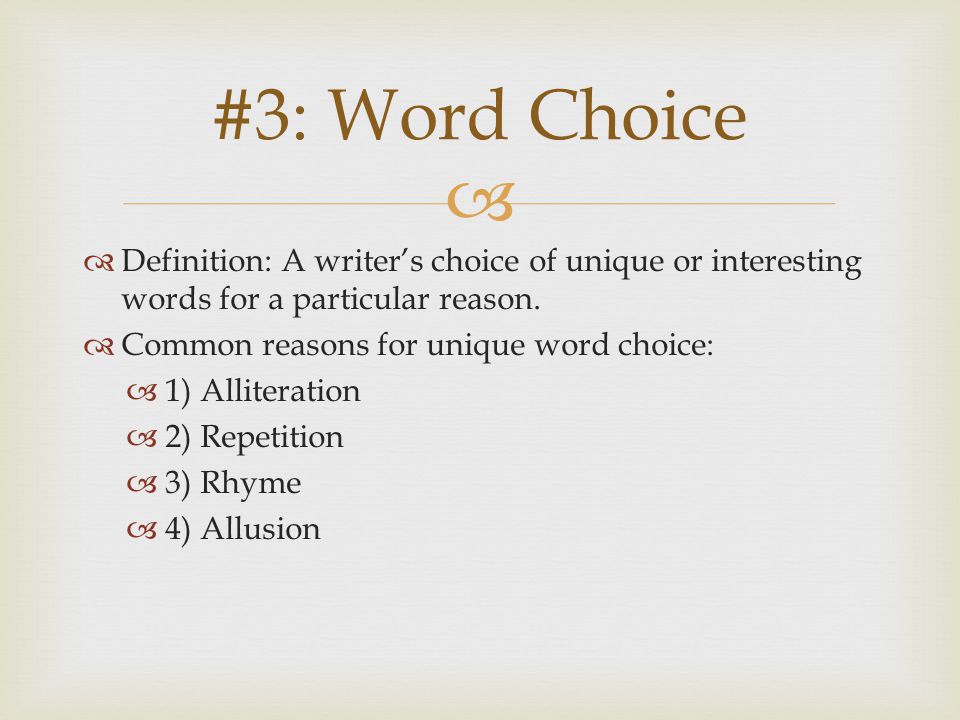 #3: Word Choice

Definition: A writer's choice of unique or interesting words for a particular reason.

Common reasons for unique word choice:

1) Alliteration

2) Repetition

3) Rhyme

4) Allusion